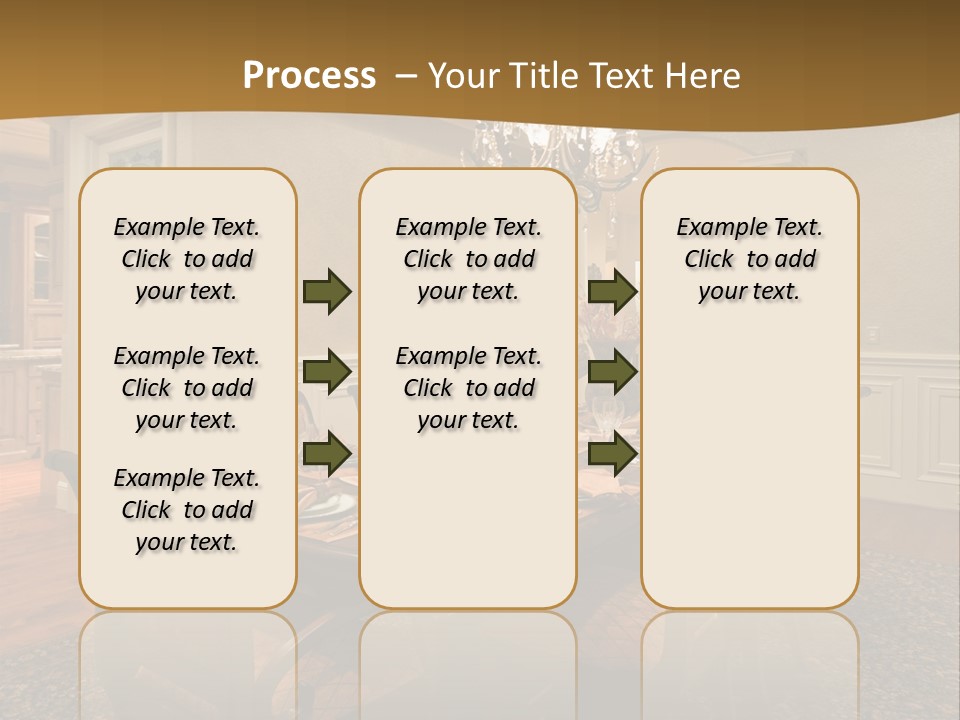 Process – Your Title Text Here

Example Text. Click to add your text.

Example Text. Click to add your text.

Example Text. Click to add your text.

Example Text. Click to add your text.

Example Text. Click to add your text.

Example Text. Click to add your text.